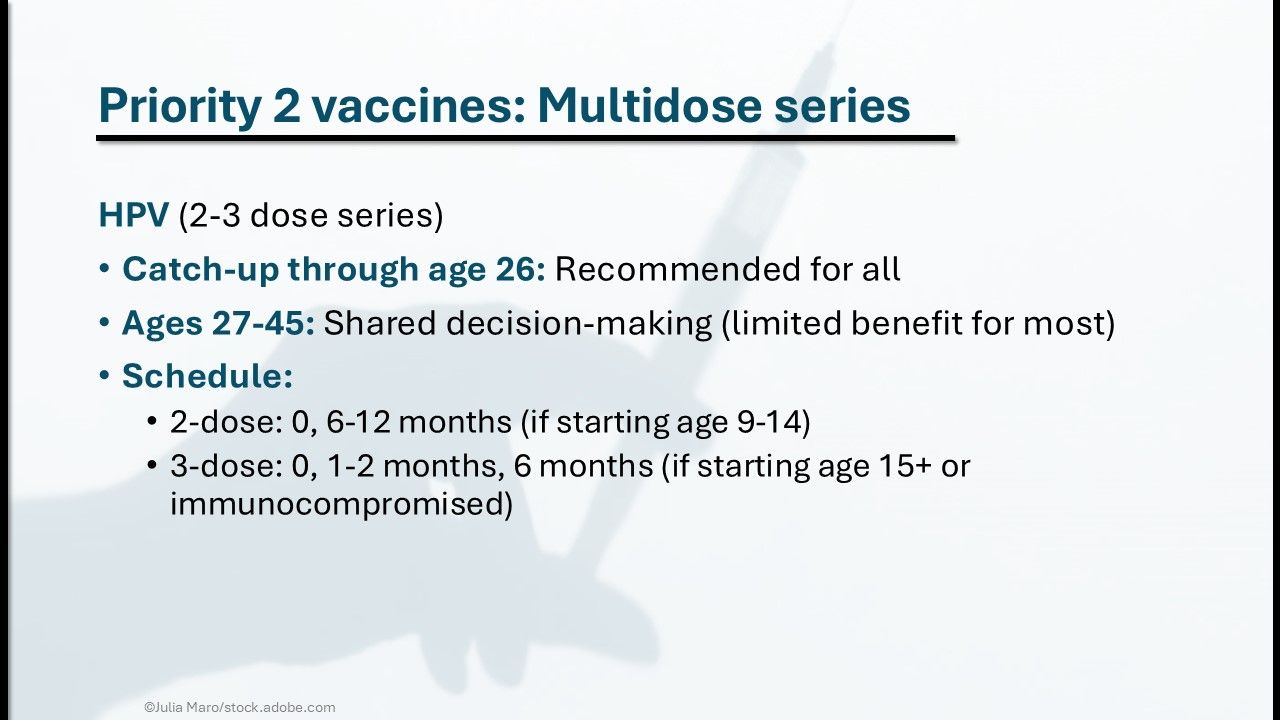 Priority 2 vaccines: Multidose series

HPV (2-3 dose series)

• Catch-up through age 26: Recommended for all

• Ages 27-45: Shared decision-making (limited benefit for most)

• Schedule:

• 2-dose: 0, 6-12 months (if starting age 9-14)

• 3-dose: 0, 1-2 months, 6 months (if starting age 15+ or immunocompromised)

©Julia Maro/stock.adobe.com